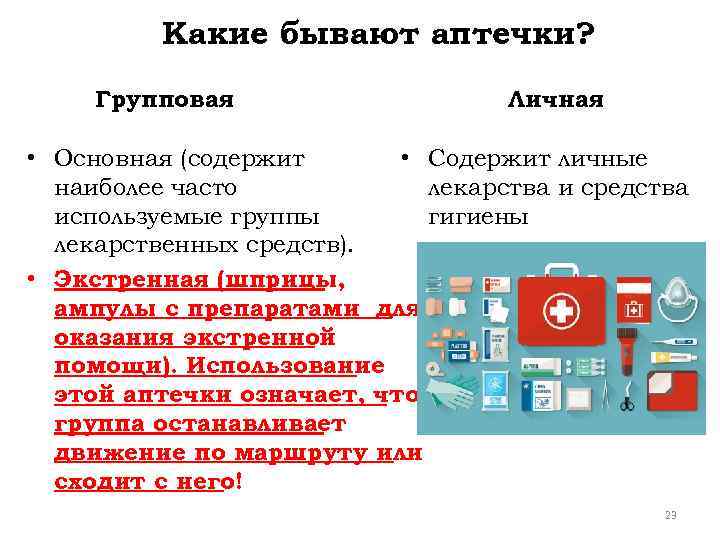 Какие бывают аптечки?

Групповая

• Основная (содержит наиболее часто используемые группы лекарственных средств).

• Экстренная (шприцы, ампулы с препаратами для оказания экстренной помощи). Использование этой аптечки означает, что группа останавливает движение по маршруту или сходит с него!

Личная

• Содержит личные лекарства и средства гигиены

23